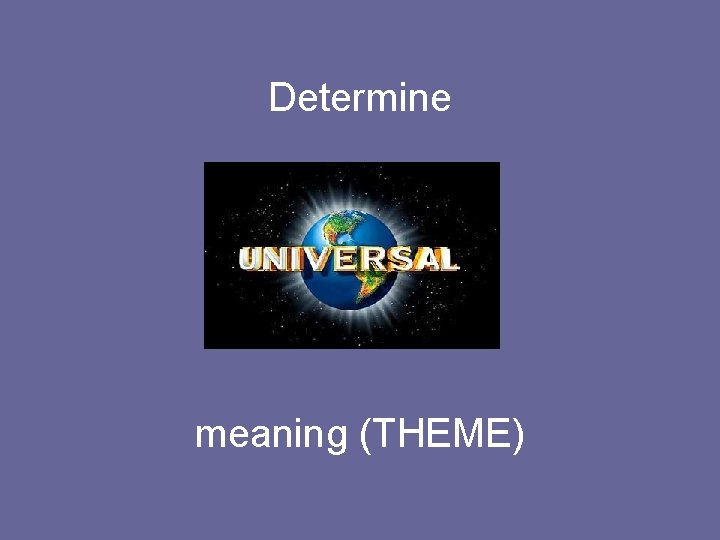 Determine

UNIVERSAL

meaning (THEME)